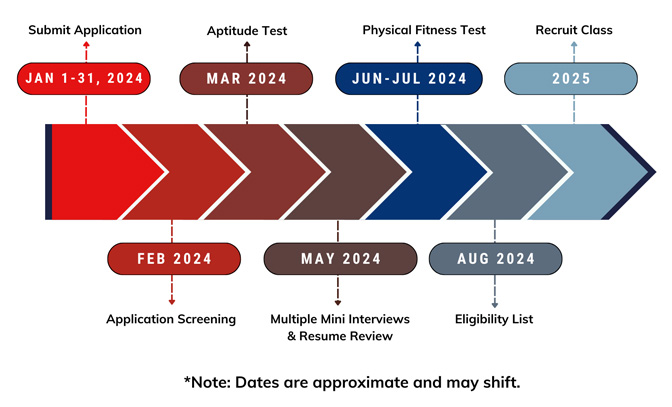 Submit Application
JAN 1-31, 2024

Aptitude Test
MAR 2024

Physical Fitness Test
JUN-JUL 2024

Recruit Class
2025

FEB 2024
Application Screening

MAY 2024
Multiple Mini Interviews & Resume Review

AUG 2024
Eligibility List

*Note: Dates are approximate and may shift.